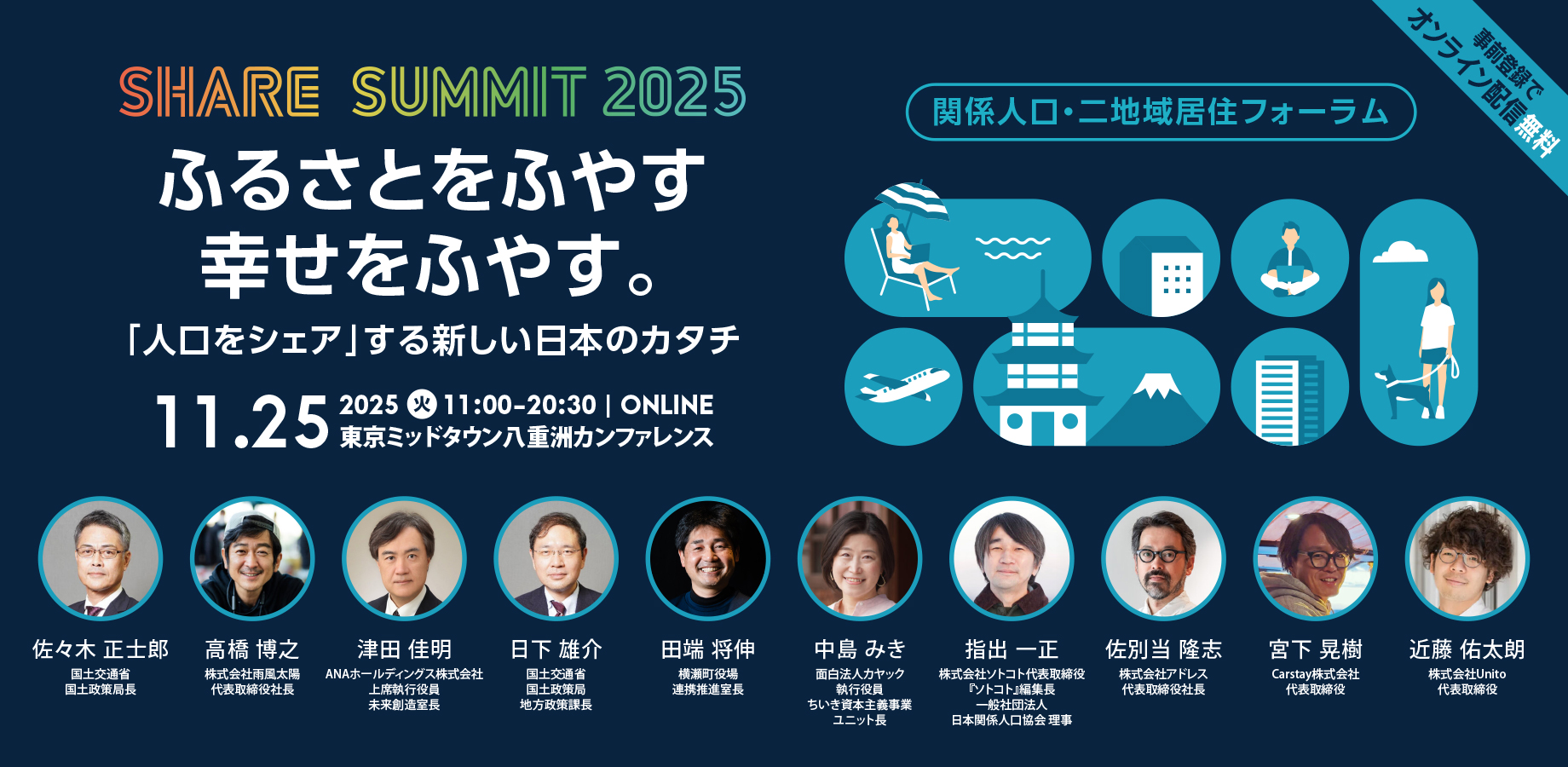 SHARE SUMMIT 2025

ふるさとをふやす
幸せをふやす。

「人口をシェア」する新しい日本のカタチ

11.25 2025 火 11:00-20:30 | ONLINE
東京ミッドタウン八重洲カンファレンス

関係人口・二地域居住フォーラム

事前登録で
オンライン配信無料

佐々木 正士郎
国土交通省
国土政策局長

高橋 博之
株式会社雨風太陽
代表取締役社長

津田 佳明
ANAホールディングス株式会社
上席執行役員
未来創造室長

日下 雄介
国土交通省
国土政策局
地方政策課長

田端 将伸
横瀬町役場
連携推進室長

中島 みき
面白法人カヤック
執行役員
ちいき資本主義事業
ユニット長

指出 一正
株式会社ソトコト代表取締役
『ソトコト』編集長
一般社団法人
日本関係人口協会 理事

佐別当 隆志
株式会社アドレス
代表取締役社長

宮下 晃樹
Carstay株式会社
代表取締役

近藤 佑太朗
株式会社Unito
代表取締役